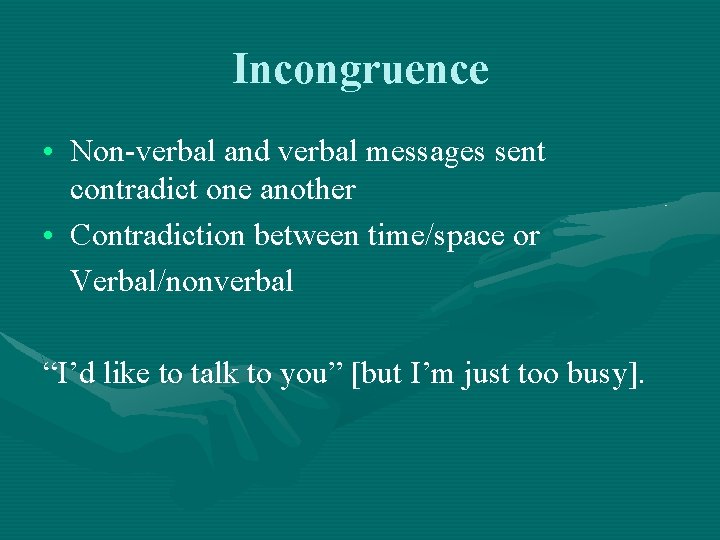 Incongruence

• Non-verbal and verbal messages sent contradict one another
• Contradiction between time/space or Verbal/nonverbal

“I’d like to talk to you” [but I’m just too busy].